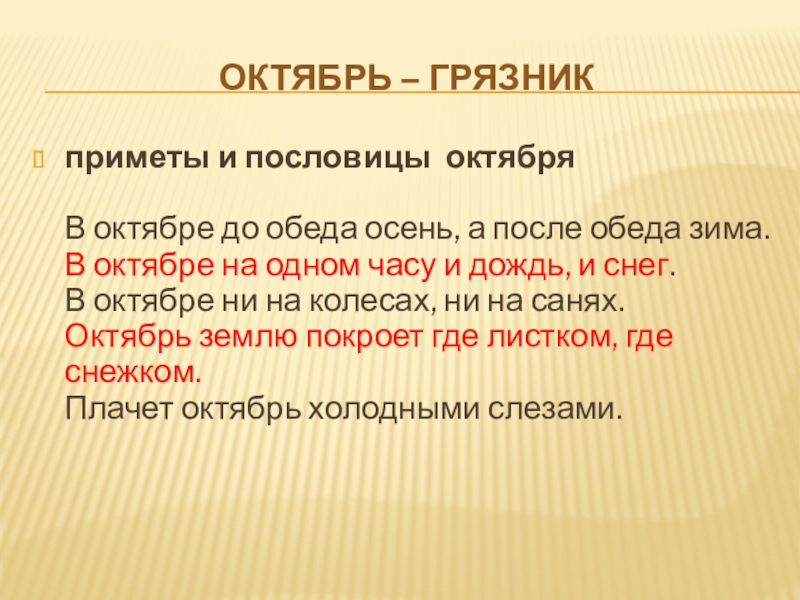 ОКТЯБРЬ – ГРЯЗНИК

приметы и пословицы октября

В октябре до обеда осень, а после обеда зима.
В октябре на одном часу и дождь, и снег.
В октябре ни на колесах, ни на санях.
Октябрь землю покроет где листком, где снежком.
Плачет октябрь холодными слезами.